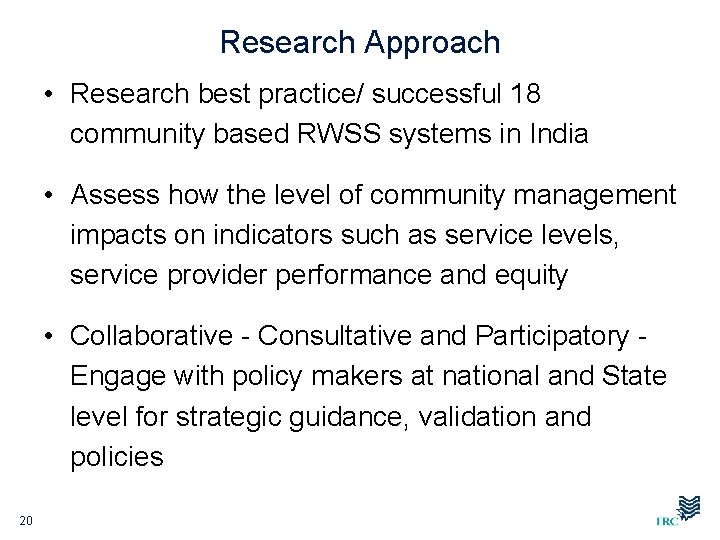 Research Approach

• Research best practice/ successful 18 community based RWSS systems in India

• Assess how the level of community management impacts on indicators such as service levels, service provider performance and equity

• Collaborative - Consultative and Participatory - Engage with policy makers at national and State level for strategic guidance, validation and policies

20

IRC